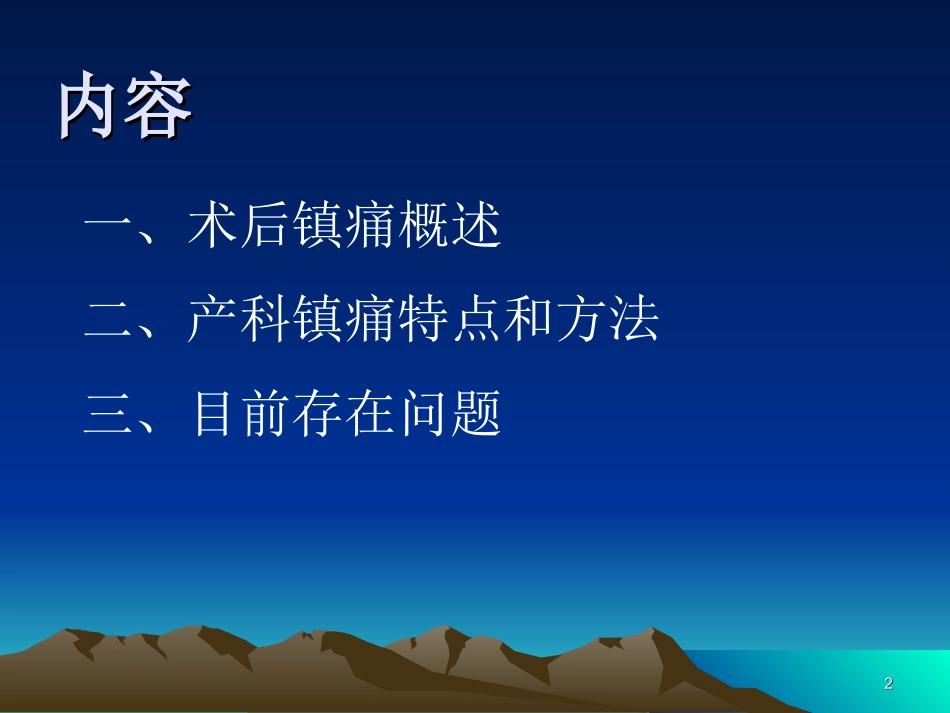 内容

一、术后镇痛概述

二、产科镇痛特点和方法

三、目前存在问题

2